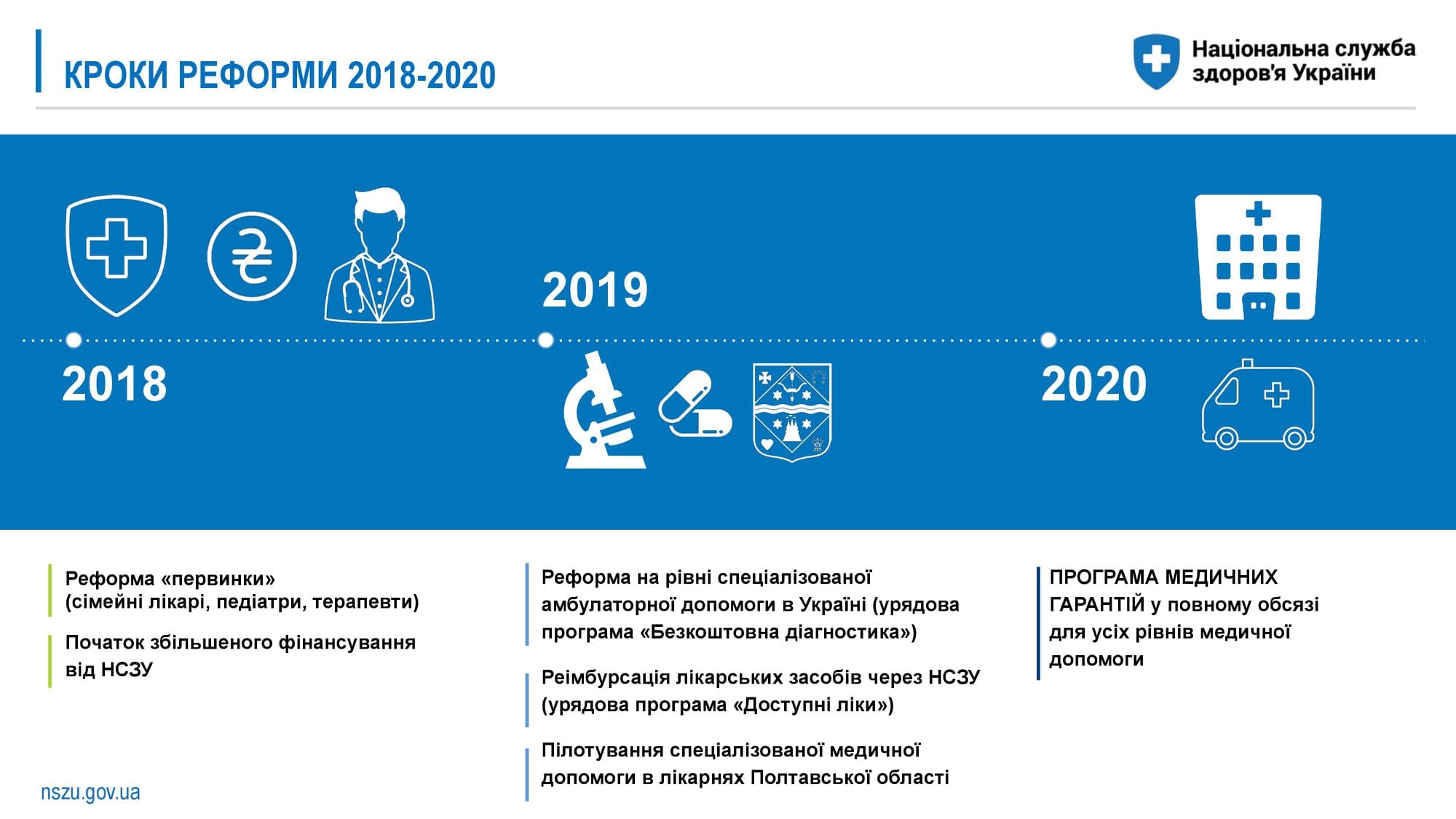 КРОКИ РЕФОРМИ 2018-2020

Національна служба здоров'я України

2018

2019

2020

Реформа «первинки» (сімейні лікарі, педіатри, терапевти)

Початок збільшеного фінансування від НСЗУ

Реформа на рівні спеціалізованої амбулаторної допомоги в Україні (урядова програма «Безкоштовна діагностика»)

Реімбурсація лікарських засобів через НСЗУ (урядова програма «Доступні ліки»)

Пілотування спеціалізованої медичної допомоги в лікарнях Полтавської області

ПРОГРАМА МЕДИЧНИХ ГАРАНТІЙ у повному обсязі для усіх рівнів медичної допомоги

nszu.gov.ua